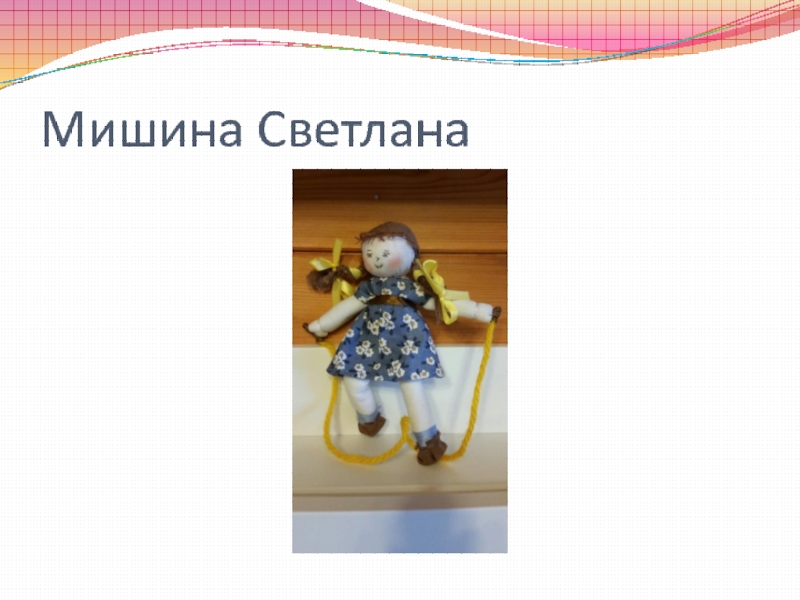 Мишина Светлана